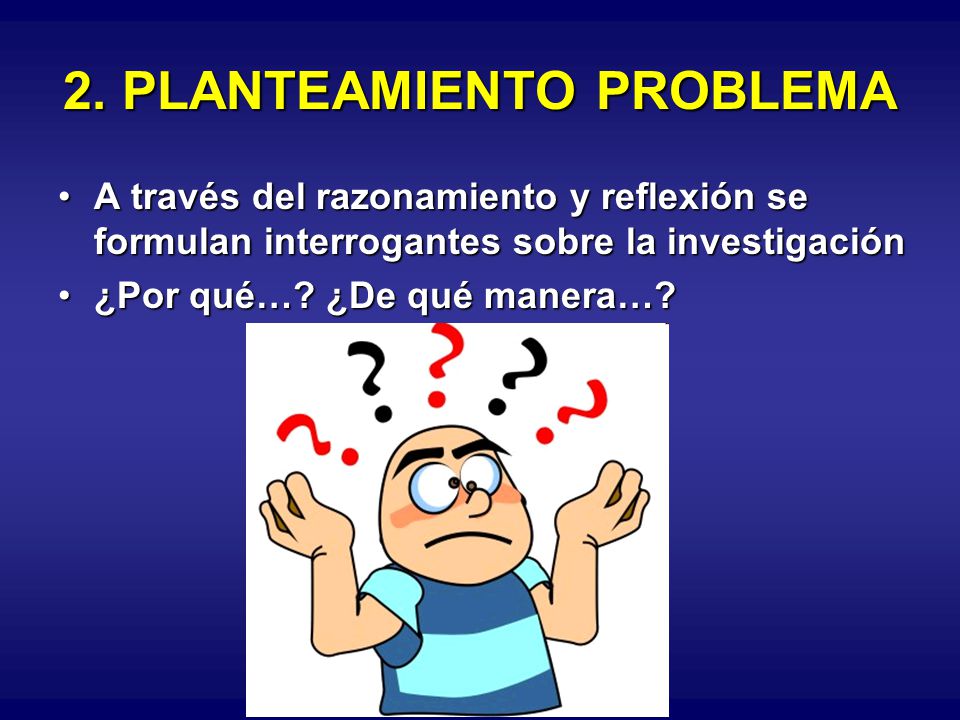 2. PLANTEAMIENTO PROBLEMA

• A través del razonamiento y reflexión se formulan interrogantes sobre la investigación

• ¿Por qué…? ¿De qué manera…?

? ? ? ? ?